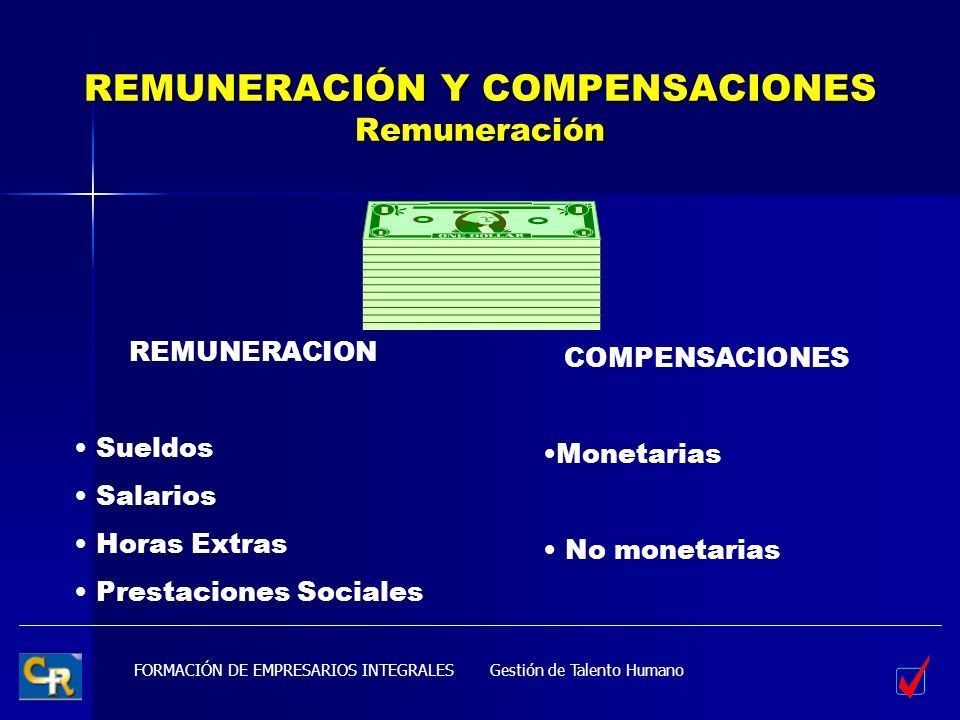 REMUNERACIÓN Y COMPENSACIONES
Remuneración

ONE DOLLAR

REMUNERACION

• Sueldos
• Salarios
• Horas Extras
• Prestaciones Sociales

COMPENSACIONES

•Monetarias

• No monetarias

CR

FORMACIÓN DE EMPRESARIOS INTEGRALES Gestión de Talento Humano